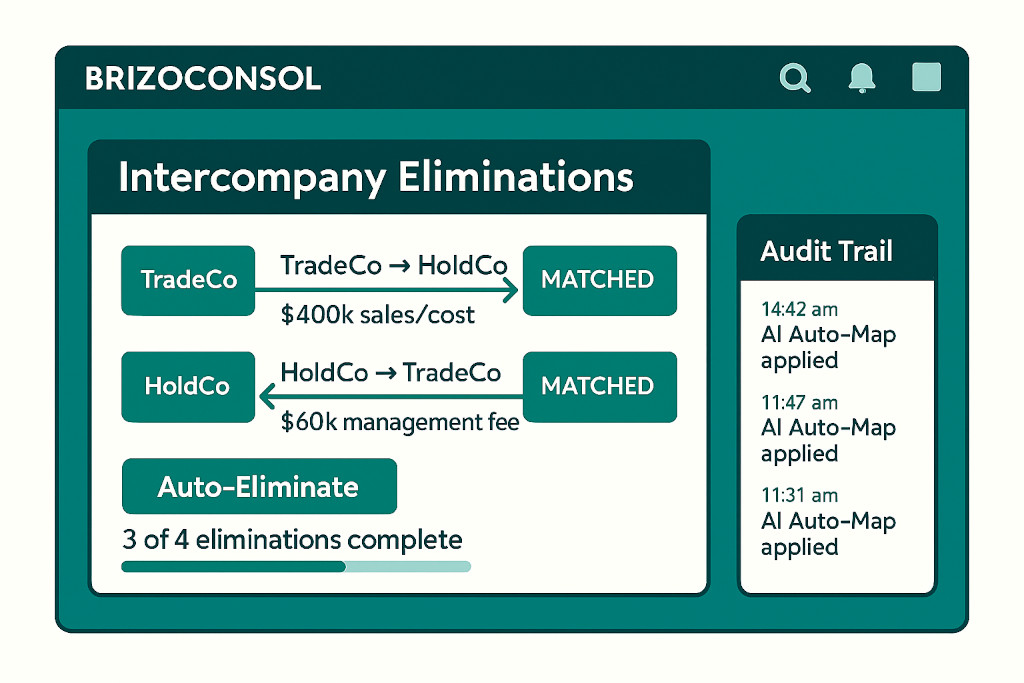 BRIZOCONSOL

Intercompany Eliminations

TradeCo

TradeCo → HoldCo

$400k sales/cost

MATCHED

HoldCo

HoldCo → TradeCo

$60k management fee

MATCHED

Auto-Eliminate

3 of 4 eliminations complete

Audit Trail

14:42 am
AI Auto-Map applied

11:47 am
AI Auto-Map applied

11:31 am
AI Auto-Map applied